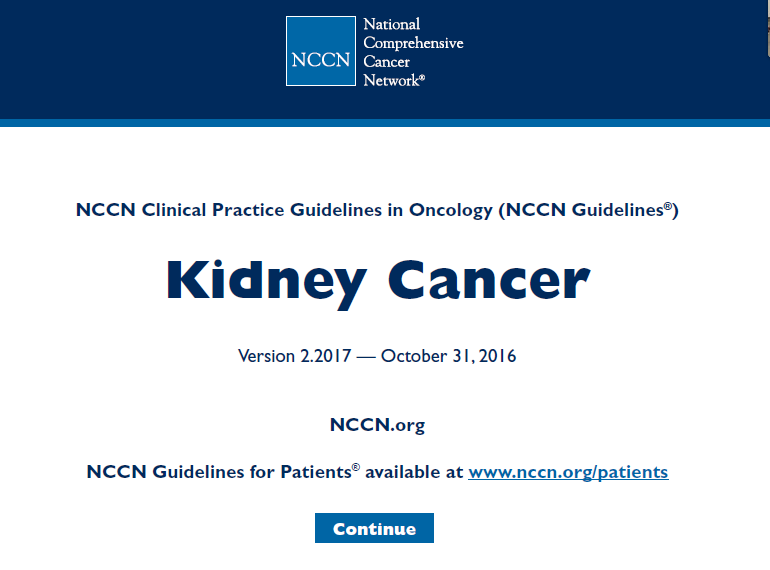 NCCN National Comprehensive Cancer Network®

NCCN Clinical Practice Guidelines in Oncology (NCCN Guidelines®)

Kidney Cancer

Version 2.2017 — October 31, 2016

NCCN.org

NCCN Guidelines for Patients® available at www.nccn.org/patients

Continue